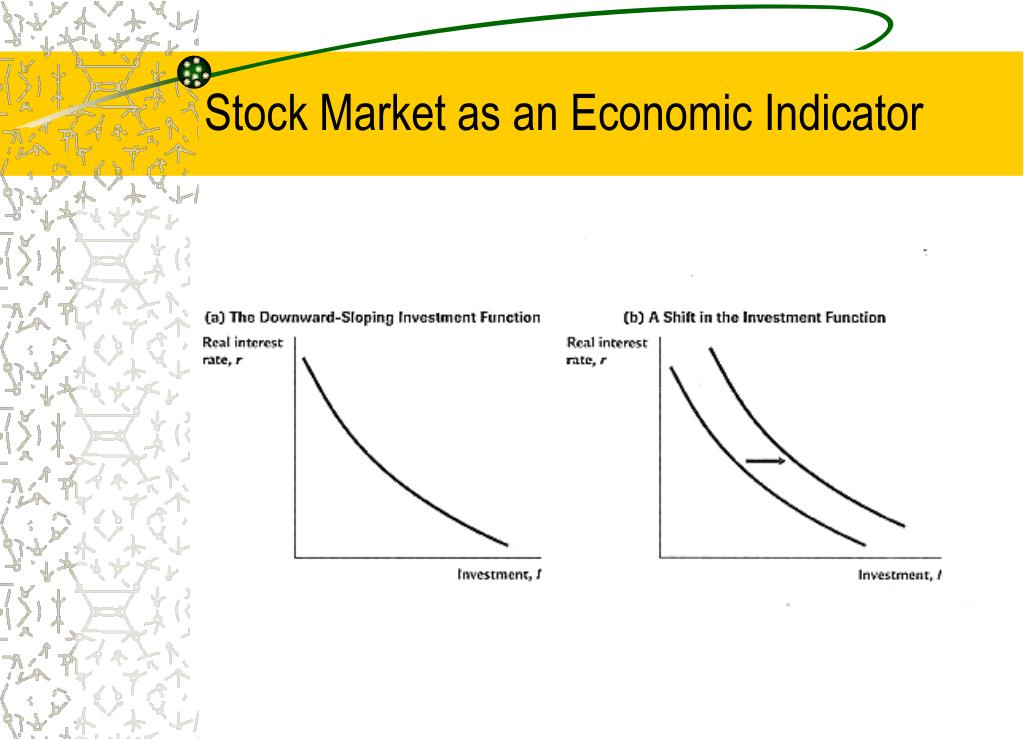 Stock Market as an Economic Indicator

(a) The Downward-Sloping Investment Function

Real interest rate, $r$

Investment, $I$

(b) A Shift in the Investment Function

Real interest rate, $r$

Investment, $I$